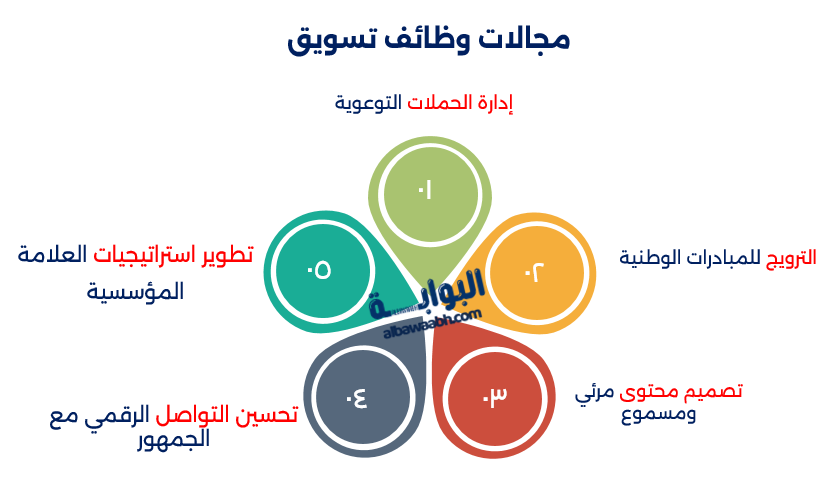 مجالات وظائف تسويق

إدارة الحملات التوعوية

٠١

الترويج للمبادرات الوطنية

٠٢

تصميم محتوى مرئي ومسموع

٠٣

تحسين التواصل الرقمي مع الجمهور

٠٤

تطوير استراتيجيات العلامة المؤسسية

٠٥

البوابة
albawaabh.com